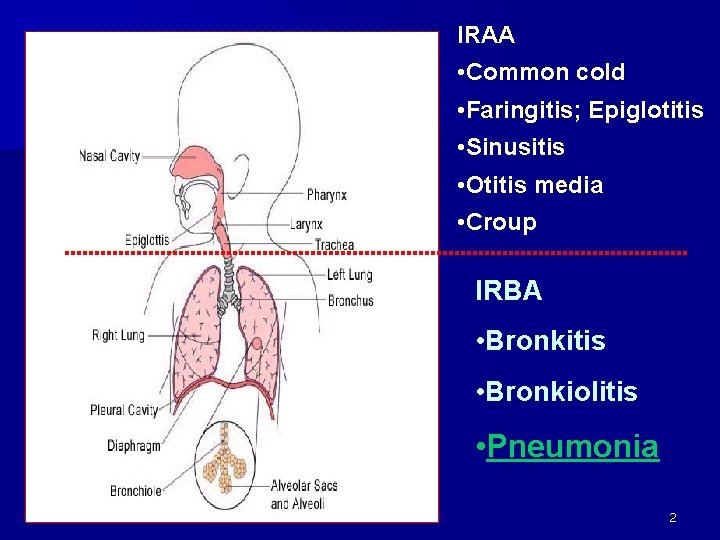 Nasal Cavity
Pharynx
Larynx
Epiglottis
Trachea
Left Lung
Bronchus
Right Lung
Pleural Cavity
Diaphragm
Bronchiole
Alveolar Sacs and Alveoli

IRAA
•Common cold
•Faringitis; Epiglotitis
•Sinusitis
•Otitis media
•Croup

IRBA
•Bronkitis
•Bronkiolitis
•Pneumonia

2